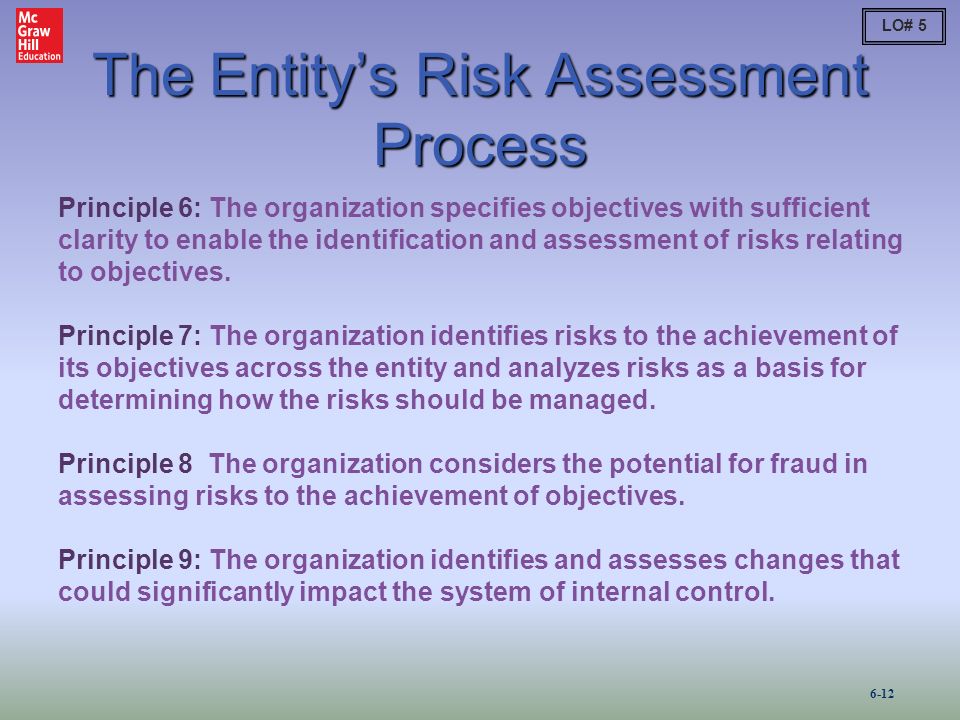 Mc Graw Hill Education

LO# 5

The Entity's Risk Assessment Process

Principle 6: The organization specifies objectives with sufficient clarity to enable the identification and assessment of risks relating to objectives.

Principle 7: The organization identifies risks to the achievement of its objectives across the entity and analyzes risks as a basis for determining how the risks should be managed.

Principle 8 The organization considers the potential for fraud in assessing risks to the achievement of objectives.

Principle 9: The organization identifies and assesses changes that could significantly impact the system of internal control.

6-12